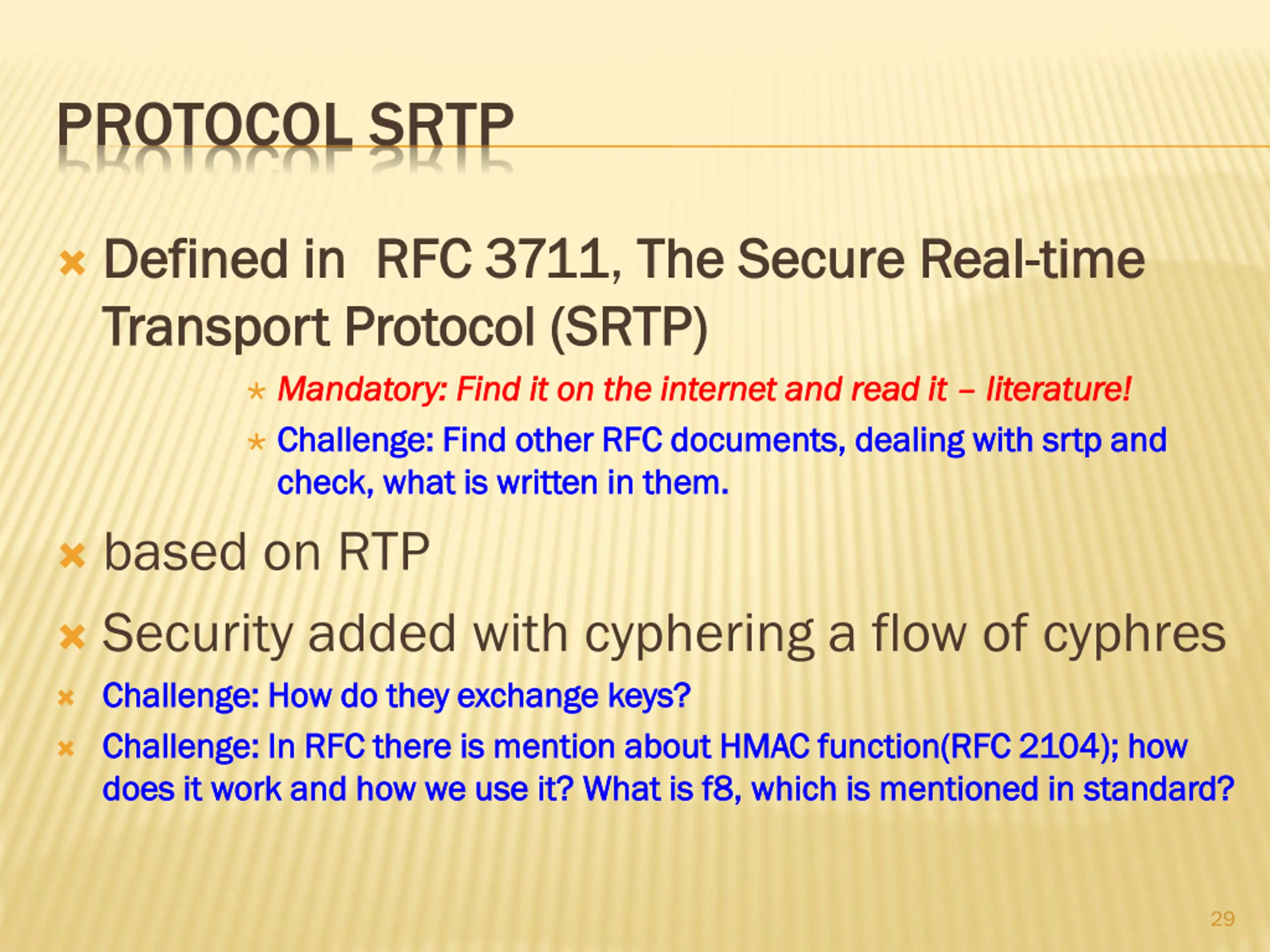 PROTOCOL SRTP

Defined in RFC 3711, The Secure Real-time Transport Protocol (SRTP)

Mandatory: Find it on the internet and read it – literature!

Challenge: Find other RFC documents, dealing with srtp and check, what is written in them.

based on RTP

Security added with cyphering a flow of cyphres

Challenge: How do they exchange keys?

Challenge: In RFC there is mention about HMAC function(RFC 2104); how does it work and how we use it? What is f8, which is mentioned in standard?

29